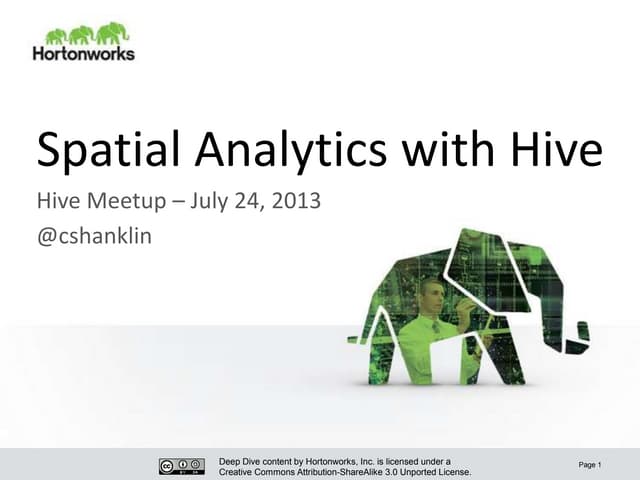 Hortonworks

Spatial Analytics with Hive

Hive Meetup – July 24, 2013

@cshanklin

Deep Dive content by Hortonworks, Inc. is licensed under a Creative Commons Attribution-ShareAlike 3.0 Unported License.

Page 1